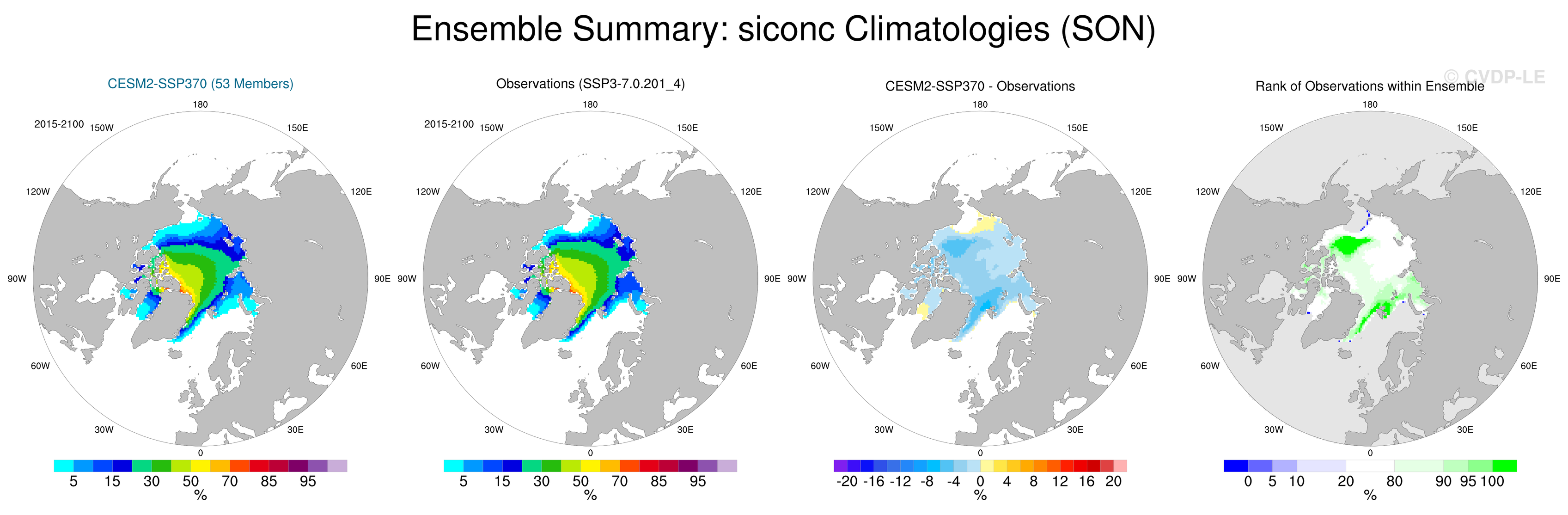 Ensemble Summary: siconc Climatologies (SON)

© CVDP-LE

CESM2-SSP370 (53 Members)

2015-2100

180
150W
150E
120W
120E
90W
90E
60W
60E
30W
30E
0

5 15 30 50 70 85 95
%

Observations (SSP3-7.0.201_4)

2015-2100

180
150W
150E
120W
120E
90W
90E
60W
60E
30W
30E
0

5 15 30 50 70 85 95
%

CESM2-SSP370 - Observations

180
150W
150E
120W
120E
90W
90E
60W
60E
30W
30E
0

-20 -16 -12 -8 -4 0 4 8 12 16 20
%

Rank of Observations within Ensemble

180
150W
150E
120W
120E
90W
90E
60W
60E
30W
30E
0

0 5 10 20 80 90 95 100
%